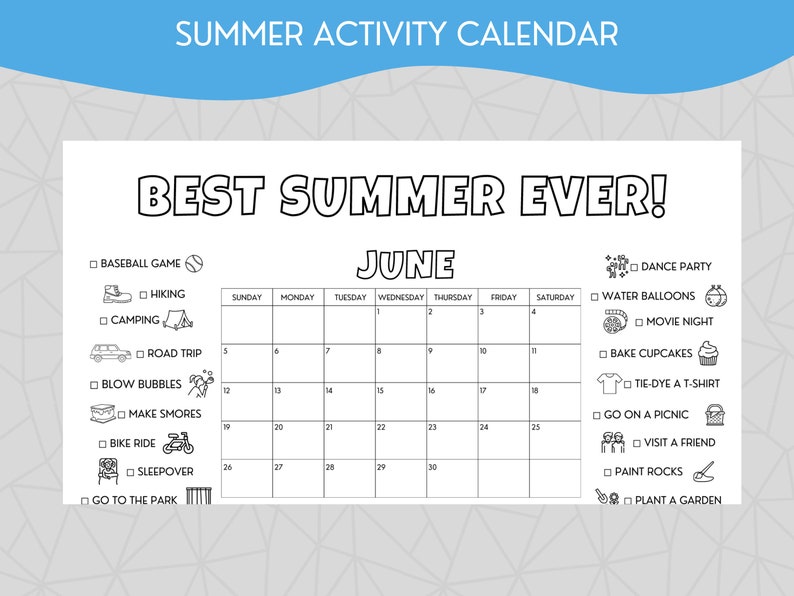 SUMMER ACTIVITY CALENDAR

BEST SUMMER EVER!

☐ BASEBALL GAME
☐ HIKING
☐ CAMPING
☐ ROAD TRIP
☐ BLOW BUBBLES
☐ MAKE SMORES
☐ BIKE RIDE
☐ SLEEPOVER
☐ GO TO THE PARK

JUNE

| SUNDAY | MONDAY | TUESDAY | WEDNESDAY | THURSDAY | FRIDAY | SATURDAY |
|---|---|---|---|---|---|---|
| | | | 1 | 2 | 3 | 4 |
| 5 | 6 | 7 | 8 | 9 | 10 | 11 |
| 12 | 13 | 14 | 15 | 16 | 17 | 18 |
| 19 | 20 | 21 | 22 | 23 | 24 | 25 |
| 26 | 27 | 28 | 29 | 30 | | |

☐ DANCE PARTY
☐ WATER BALLOONS
☐ MOVIE NIGHT
☐ BAKE CUPCAKES
☐ TIE-DYE A T-SHIRT
☐ GO ON A PICNIC
☐ VISIT A FRIEND
☐ PAINT ROCKS
☐ PLANT A GARDEN